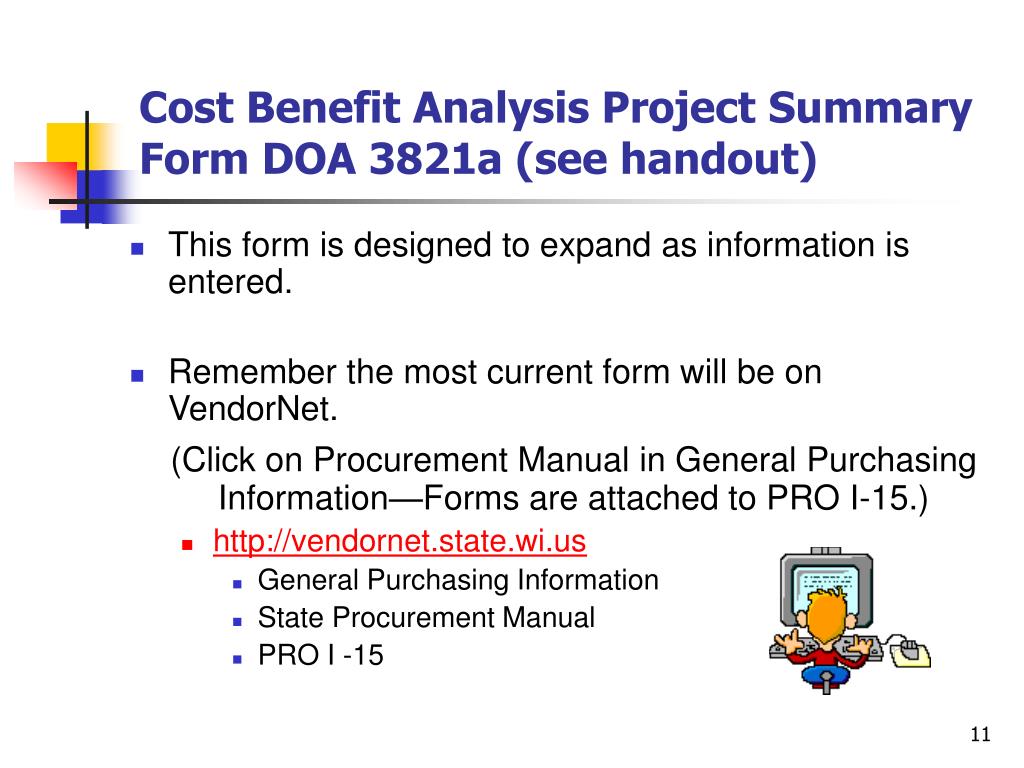 Cost Benefit Analysis Project Summary Form DOA 3821a (see handout)

This form is designed to expand as information is entered.

Remember the most current form will be on VendorNet.

(Click on Procurement Manual in General Purchasing Information—Forms are attached to PRO I-15.)

http://vendornet.state.wi.us

General Purchasing Information

State Procurement Manual

PRO I -15

11